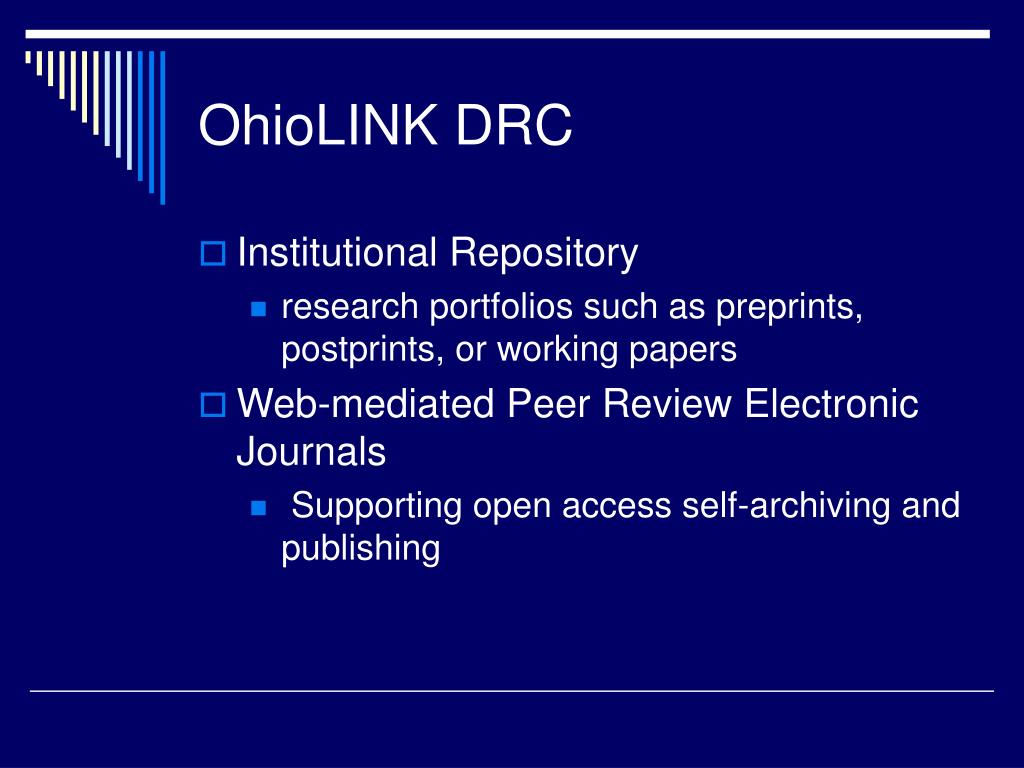 OhioLINK DRC

Institutional Repository

research portfolios such as preprints, postprints, or working papers

Web-mediated Peer Review Electronic Journals

Supporting open access self-archiving and publishing